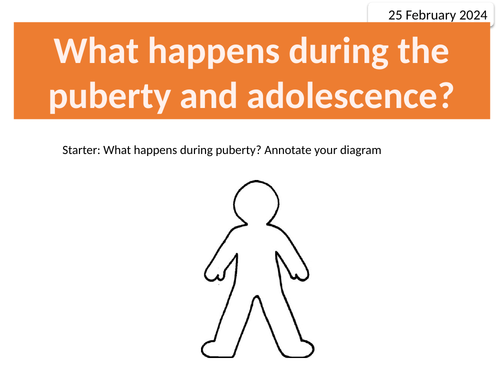 25 February 2024

What happens during the puberty and adolescence?

Starter: What happens during puberty? Annotate your diagram